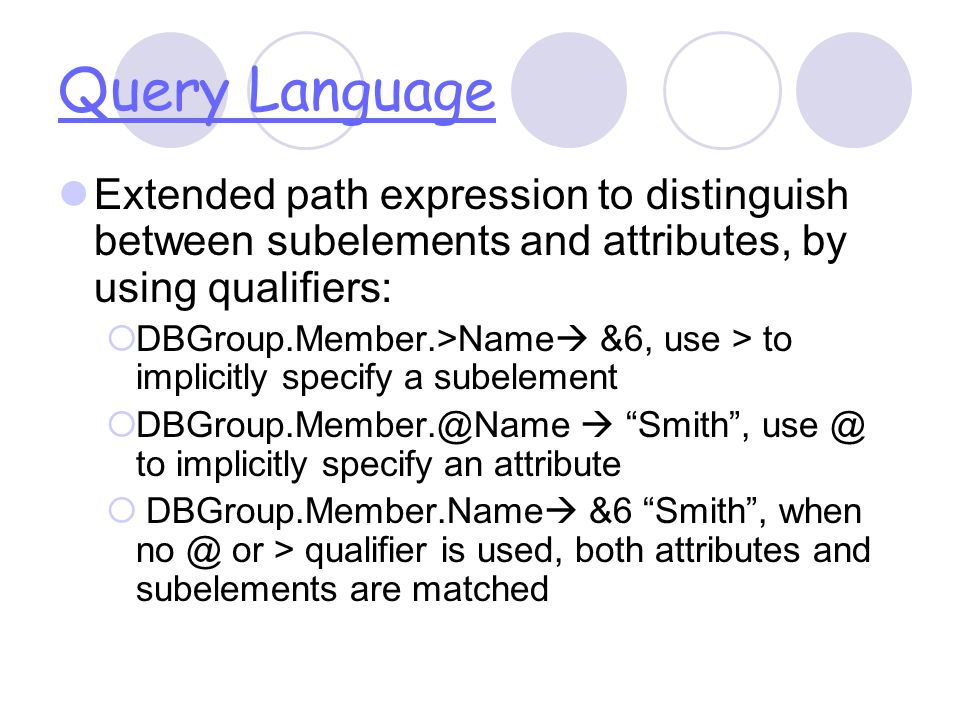 Query Language

Extended path expression to distinguish between subelements and attributes, by using qualifiers:

DBGroup.Member.>Name→ &6, use > to implicitly specify a subelement

DBGroup.Member.@Name → “Smith”, use @ to implicitly specify an attribute

DBGroup.Member.Name→ &6 “Smith”, when no @ or > qualifier is used, both attributes and subelements are matched